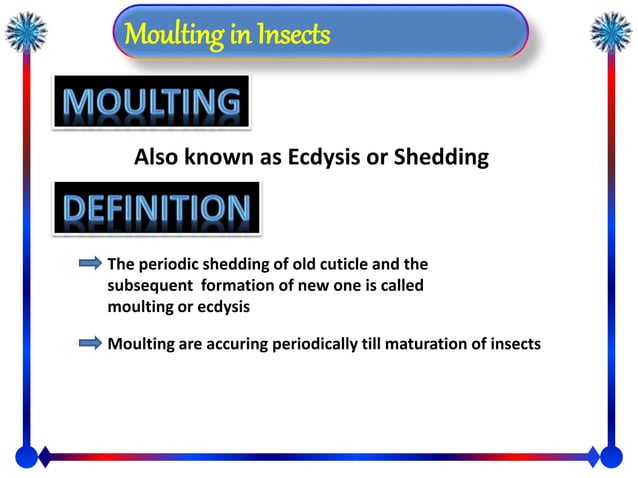 Moulting in Insects

MOULTING

Also known as Ecdysis or Shedding

DEFINITION

The periodic shedding of old cuticle and the subsequent formation of new one is called moulting or ecdysis

Moulting are accuring periodically till maturation of insects